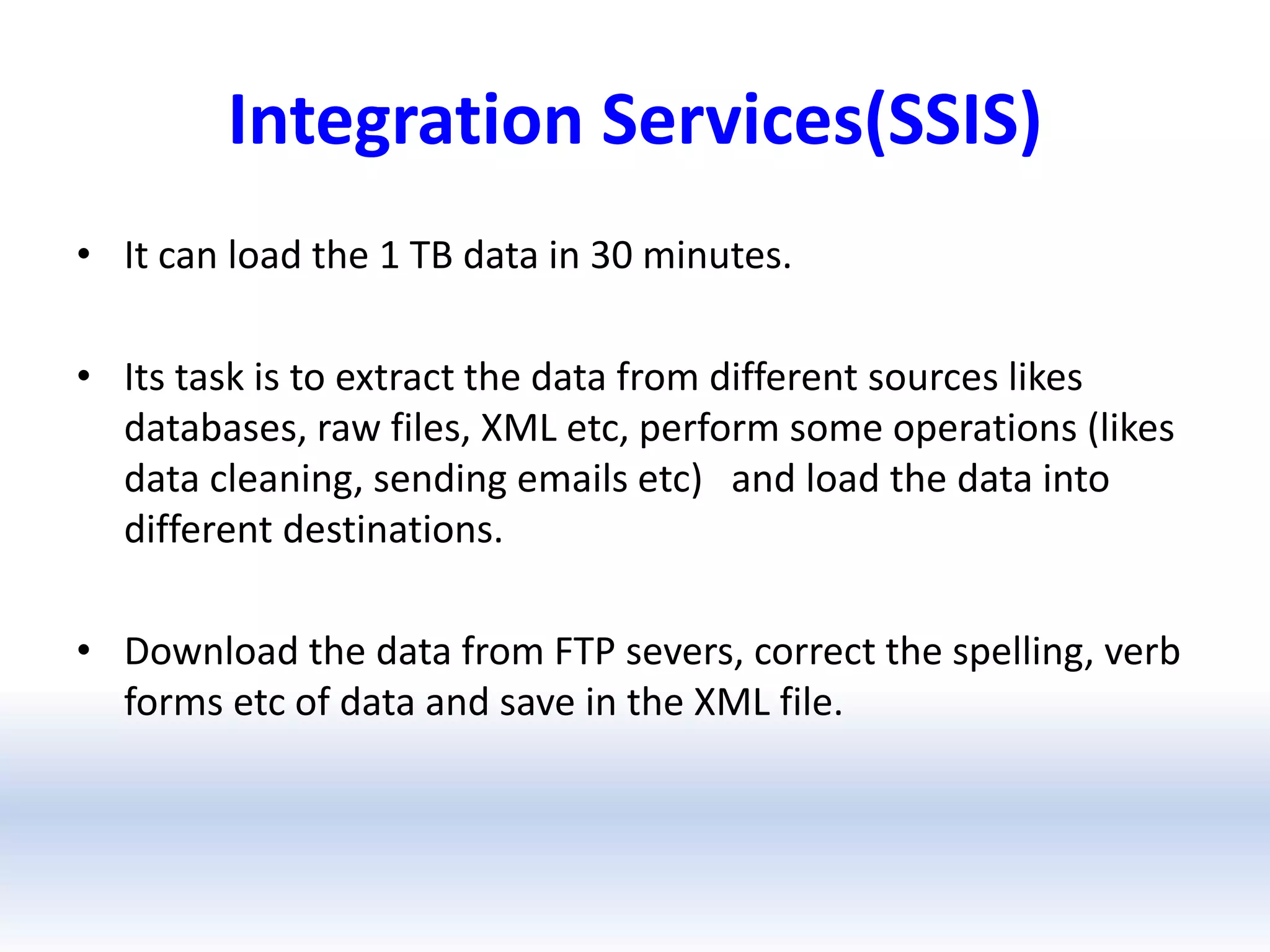 Integration Services(SSIS)

• It can load the 1 TB data in 30 minutes.

• Its task is to extract the data from different sources likes databases, raw files, XML etc, perform some operations (likes data cleaning, sending emails etc) and load the data into different destinations.

• Download the data from FTP severs, correct the spelling, verb forms etc of data and save in the XML file.